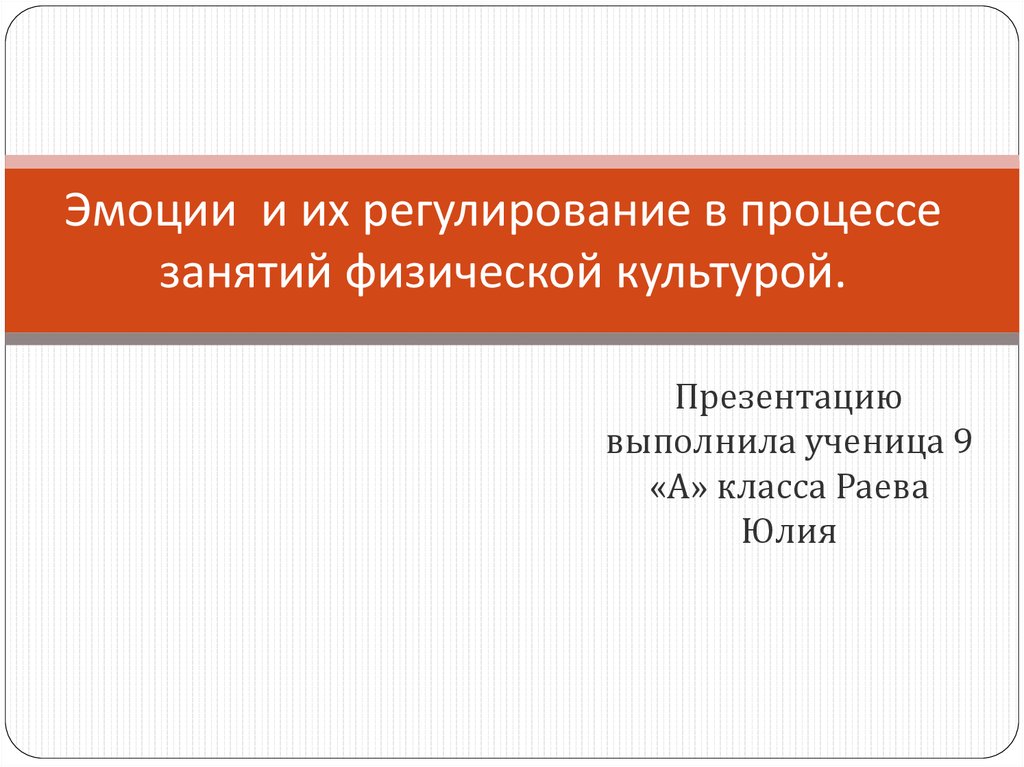 Эмоции и их регулирование в процессе занятий физической культурой.

Презентацию выполнила ученица 9 «А» класса Раева Юлия